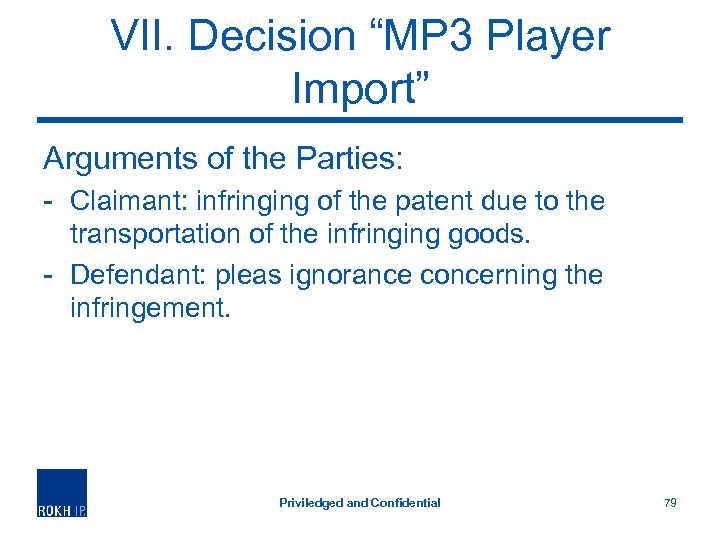 VII. Decision “MP3 Player Import”

Arguments of the Parties:

- Claimant: infringing of the patent due to the transportation of the infringing goods.
- Defendant: pleas ignorance concerning the infringement.

ROKH IP

Priviledged and Confidential

79